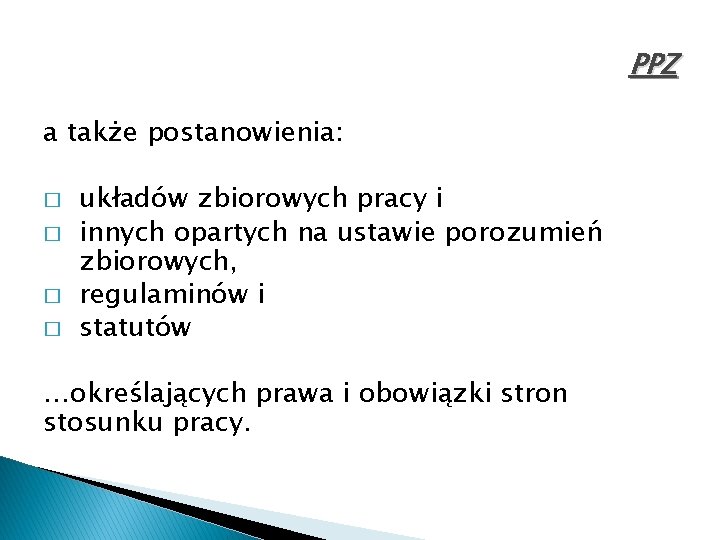 PPZ

a także postanowienia:

□ układów zbiorowych pracy i
□ innych opartych na ustawie porozumień zbiorowych,
□ regulaminów i
□ statutów

…określających prawa i obowiązki stron stosunku pracy.